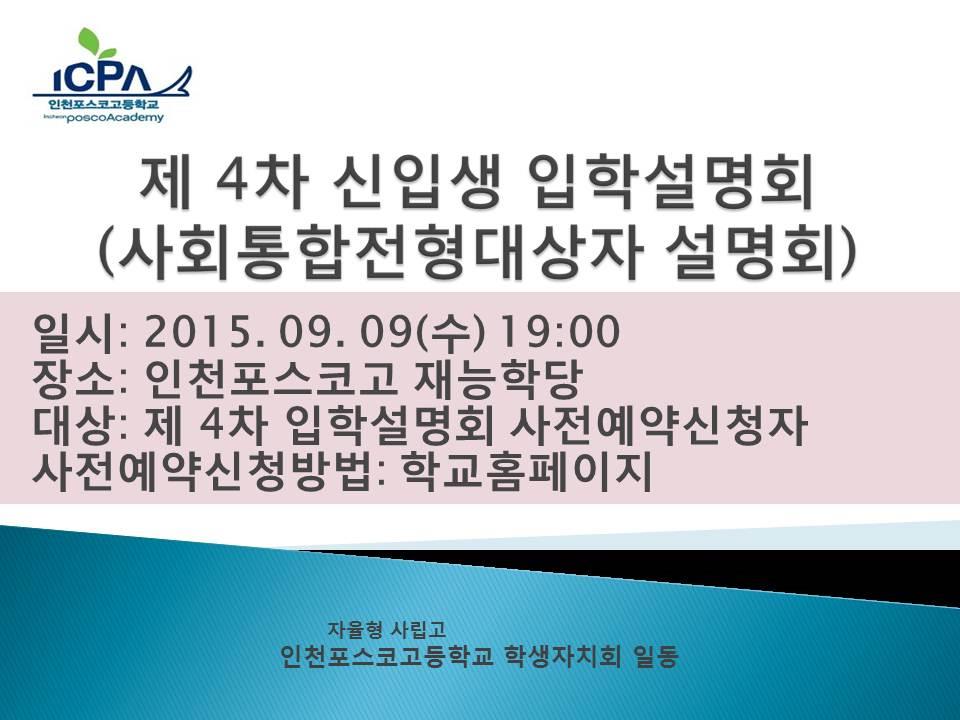 ICPA
인천포스코고등학교
Incheon poscoAcademy

제 4차 신입생 입학설명회
(사회통합전형대상자 설명회)

일시: 2015. 09. 09(수) 19:00
장소: 인천포스코고 재능학당
대상: 제 4차 입학설명회 사전예약신청자
사전예약신청방법: 학교홈페이지

자율형 사립고
인천포스코고등학교 학생자치회 일동